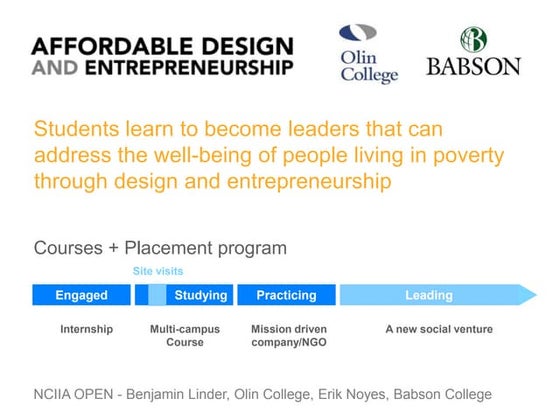 AFFORDABLE DESIGN AND ENTREPRENEURSHIP

Olin College

BABSON

Students learn to become leaders that can address the well-being of people living in poverty through design and entrepreneurship

Courses + Placement program

Site visits

Engaged

Studying

Practicing

Leading

Internship

Multi-campus Course

Mission driven company/NGO

A new social venture

NCIIA OPEN - Benjamin Linder, Olin College, Erik Noyes, Babson College